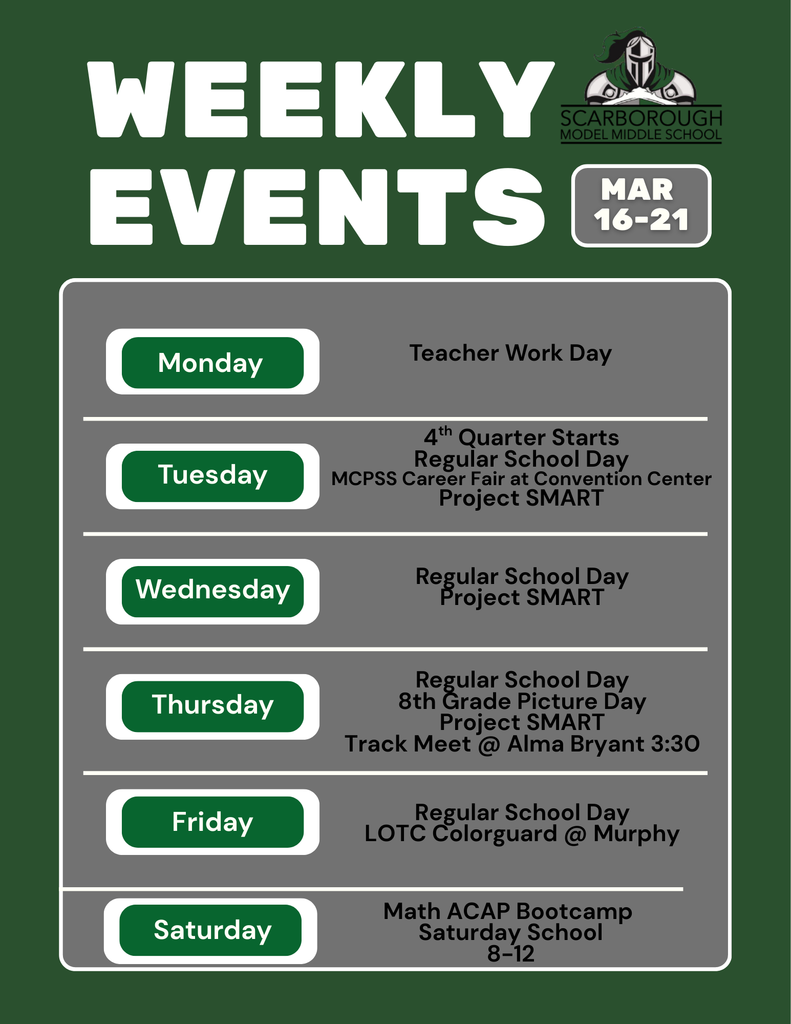 WEEKLY EVENTS

SCARBOROUGH MODEL MIDDLE SCHOOL

MAR 16-21

Monday
Teacher Work Day

Tuesday
4$^{th}$ Quarter Starts
Regular School Day
MCPSS Career Fair at Convention Center
Project SMART

Wednesday
Regular School Day
Project SMART

Thursday
Regular School Day
8th Grade Picture Day
Project SMART
Track Meet @ Alma Bryant 3:30

Friday
Regular School Day
LOTC Colorguard @ Murphy

Saturday
Math ACAP Bootcamp
Saturday School
8-12